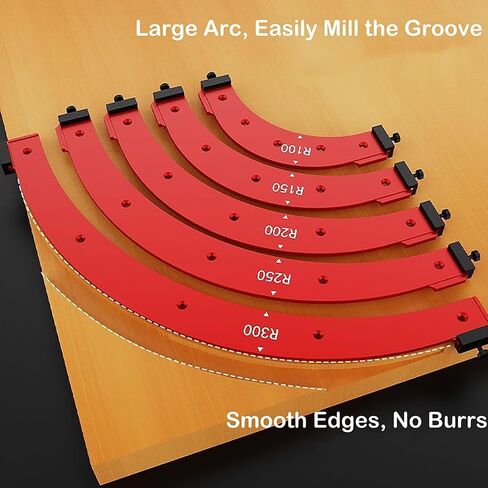 Large Arc, Easily Mill the Groove

R100

R150

R200

R250

R300

Smooth Edges, No Burrs